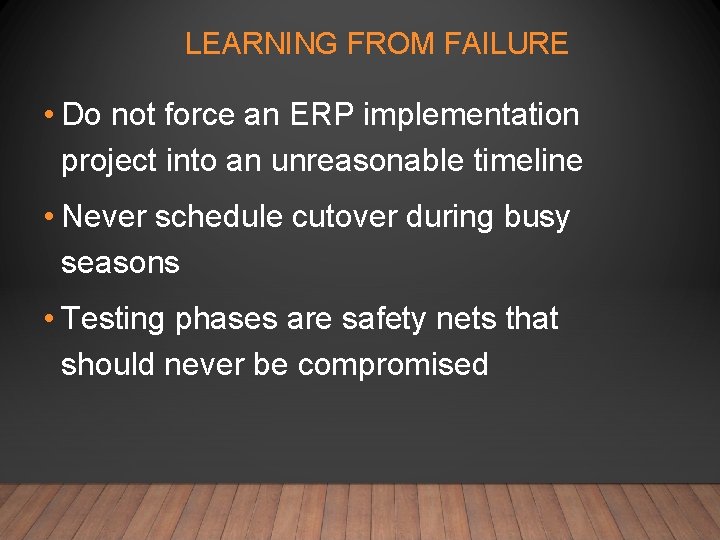 LEARNING FROM FAILURE

• Do not force an ERP implementation project into an unreasonable timeline

• Never schedule cutover during busy seasons

• Testing phases are safety nets that should never be compromised